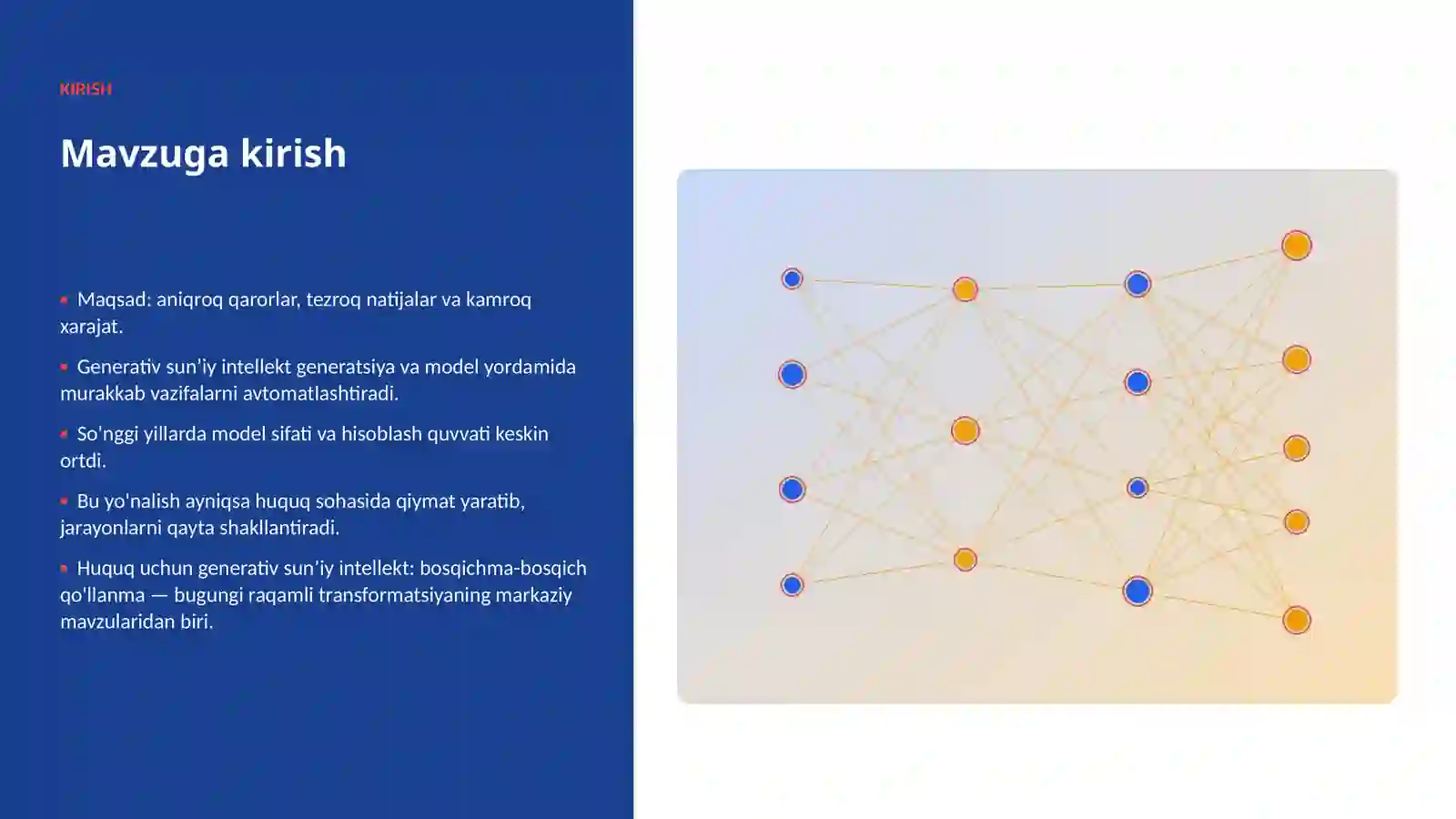 KIRISH

Mavzuga kirish

▪ Maqsad: aniqroq qarorlar, tezroq natijalar va kamroq xarajat.

▪ Generativ sun'iy intellekt generatsiya va model yordamida murakkab vazifalarni avtomatlashtiradi.

▪ So'nggi yillarda model sifati va hisoblash quvvati keskin ortdi.

▪ Bu yo'nalish ayniqsa huquq sohasida qiymat yaratib, jarayonlarni qayta shakllantiradi.

▪ Huquq uchun generativ sun'iy intellekt: bosqichma-bosqich qo'llanma — bugungi raqamli transformatsiyaning markaziy mavzularidan biri.